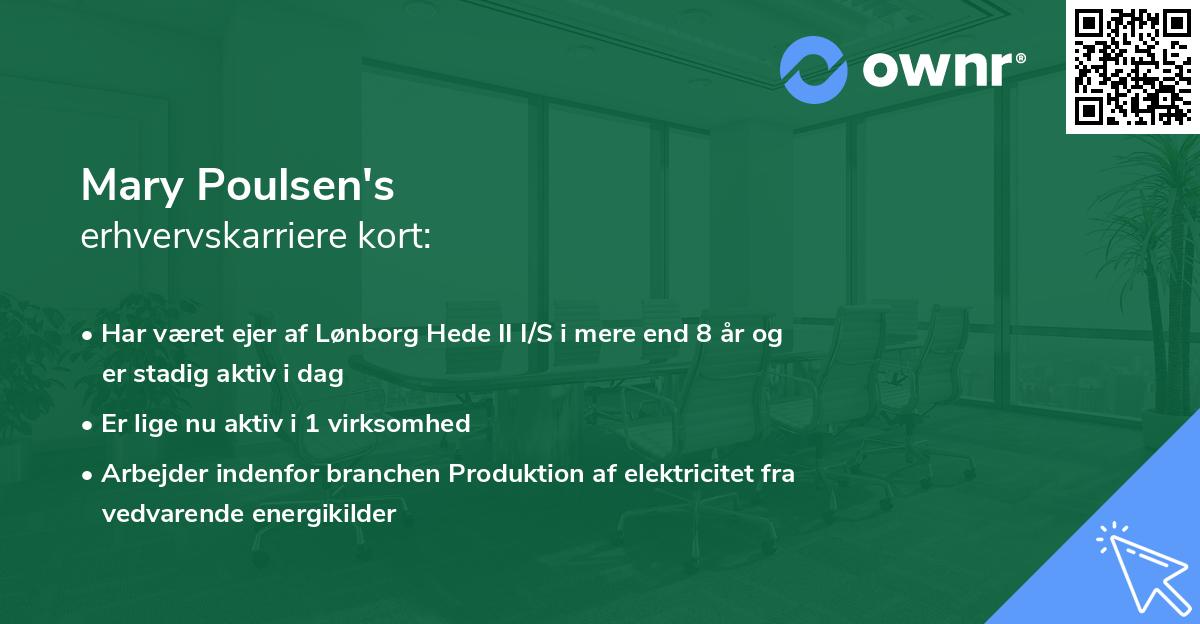 ownr®

Mary Poulsen's
erhvervskarriere kort:

• Har været ejer af Lønborg Hede II I/S i mere end 8 år og er stadig aktiv i dag
• Er lige nu aktiv i 1 virksomhed
• Arbejder indenfor branchen Produktion af elektricitet fra vedvarende energikilder